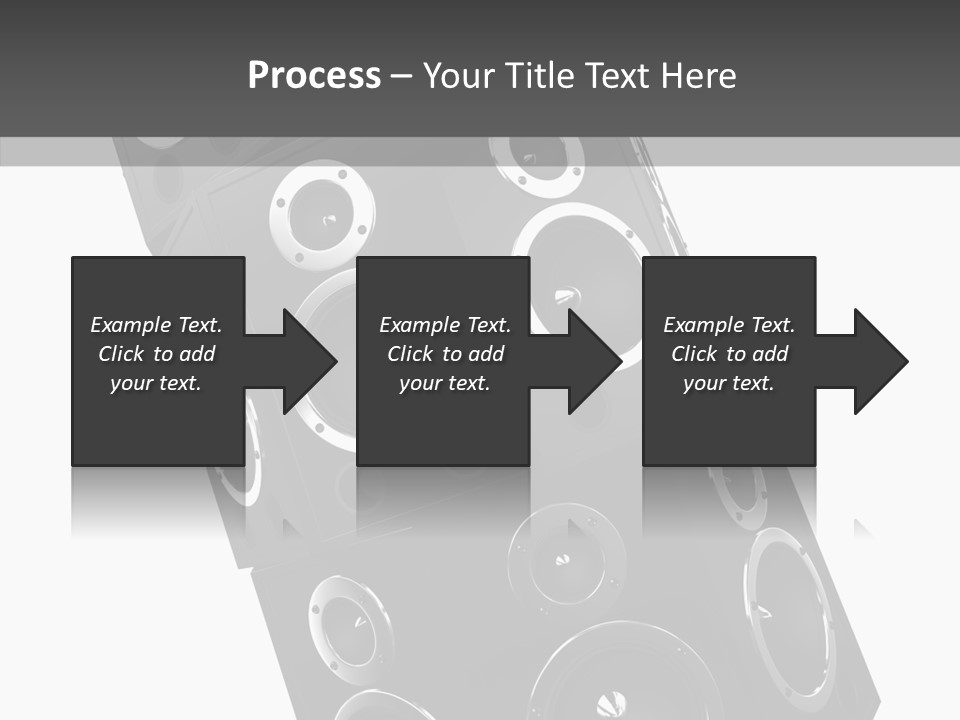 Process – Your Title Text Here

Example Text. Click to add your text.

Example Text. Click to add your text.

Example Text. Click to add your text.